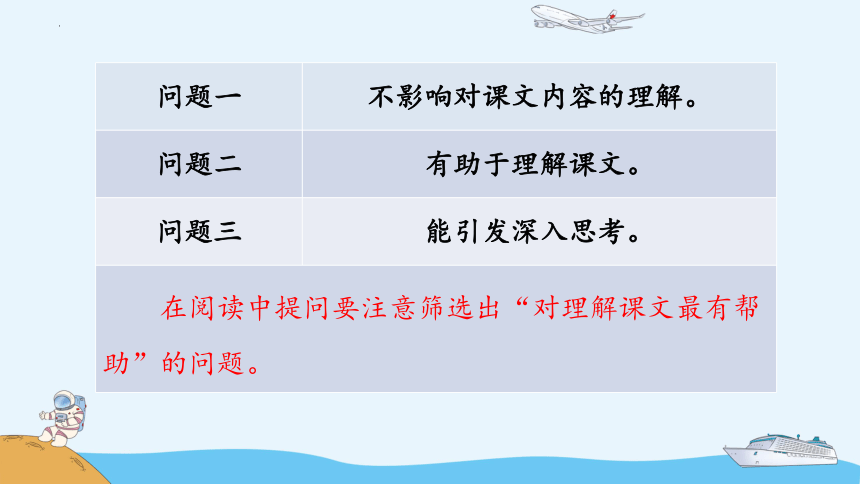 | 问题一 | 不影响对课文内容的理解。 |
|---|---|
| 问题二 | 有助于理解课文。 |
| 问题三 | 能引发深入思考。 |

在阅读中提问要注意筛选出“对理解课文最有帮助”的问题。